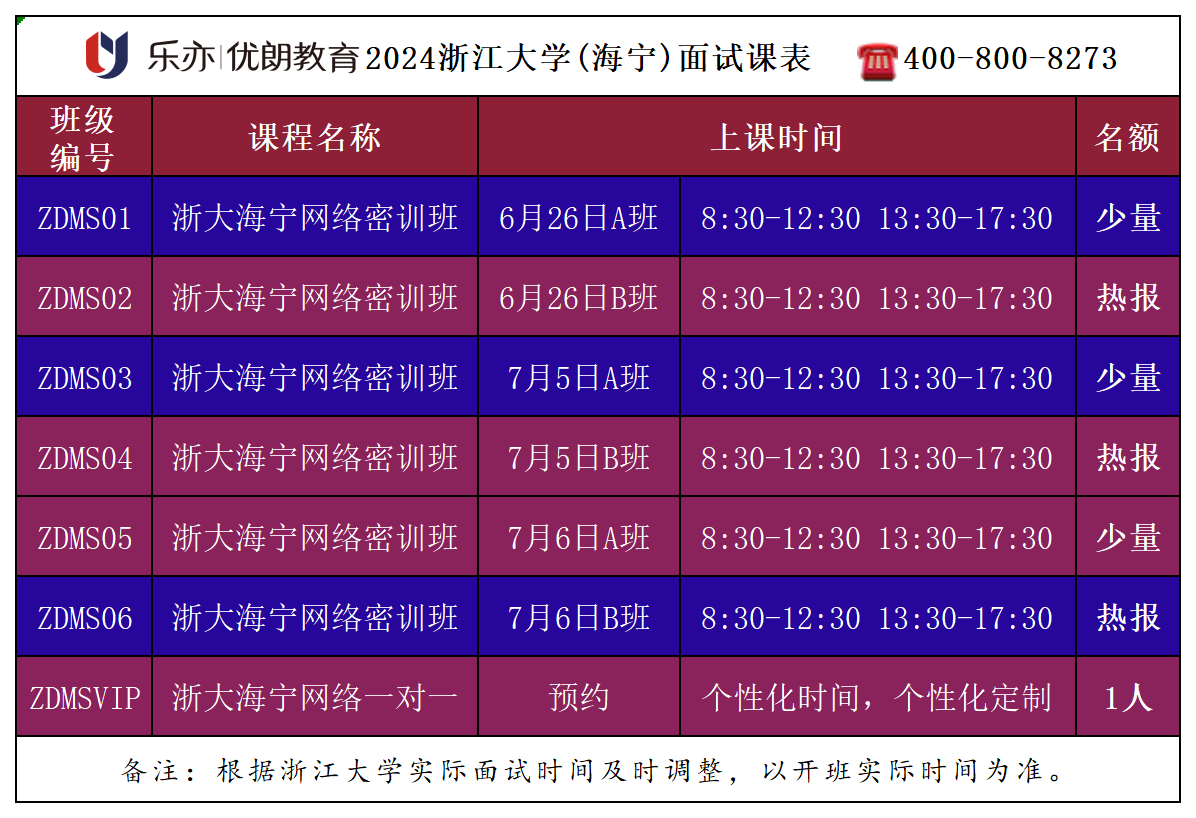 乐亦|优朗教育2024浙江大学(海宁)面试课表 400-800-8273

| 班级编号 | 课程名称 | 上课时间 | | 名额 |
|---|---|---|---|---|
| ZDMS01 | 浙大海宁网络密训班 | 6月26日A班 | 8:30-12:30 13:30-17:30 | 少量 |
| ZDMS02 | 浙大海宁网络密训班 | 6月26日B班 | 8:30-12:30 13:30-17:30 | 热报 |
| ZDMS03 | 浙大海宁网络密训班 | 7月5日A班 | 8:30-12:30 13:30-17:30 | 少量 |
| ZDMS04 | 浙大海宁网络密训班 | 7月5日B班 | 8:30-12:30 13:30-17:30 | 热报 |
| ZDMS05 | 浙大海宁网络密训班 | 7月6日A班 | 8:30-12:30 13:30-17:30 | 少量 |
| ZDMS06 | 浙大海宁网络密训班 | 7月6日B班 | 8:30-12:30 13:30-17:30 | 热报 |
| ZDMSVIP | 浙大海宁网络一对一 | 预约 | 个性化时间，个性化定制 | 1人 |

备注：根据浙江大学实际面试时间及时调整，以开班实际时间为准。